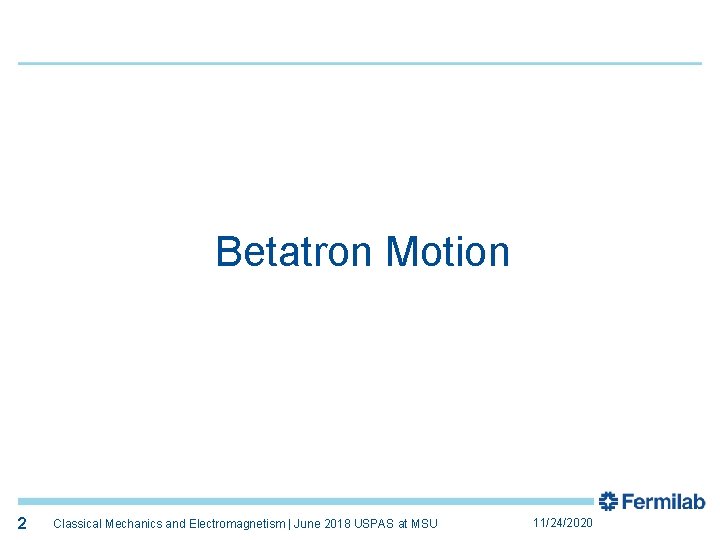 Betatron Motion

Fermilab

2 Classical Mechanics and Electromagnetism | June 2018 USPAS at MSU 11/24/2020